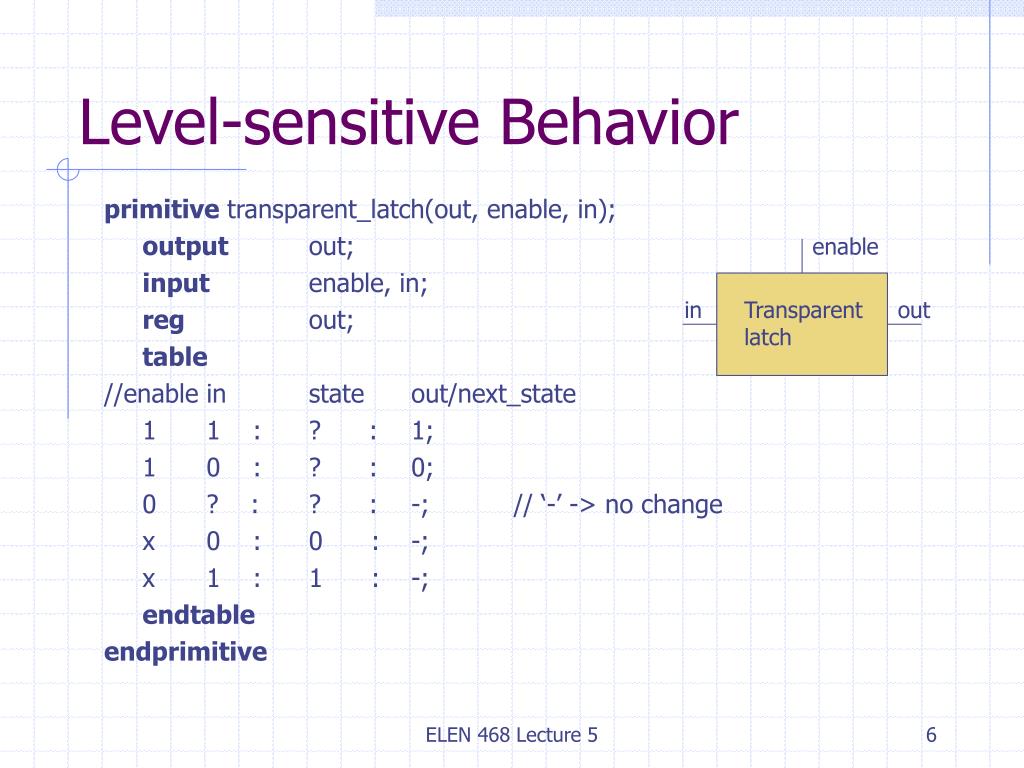 Level-sensitive Behavior

primitive transparent_latch(out, enable, in);
output out;
input enable, in;
reg out;
table
//enable in state out/next_state
1 1 : ? : 1;
1 0 : ? : 0;
0 ? : ? : -; // ‘-’ -> no change
x 0 : 0 : -;
x 1 : 1 : -;
endtable
endprimitive

enable
in
Transparent latch
out

ELEN 468 Lecture 5

6